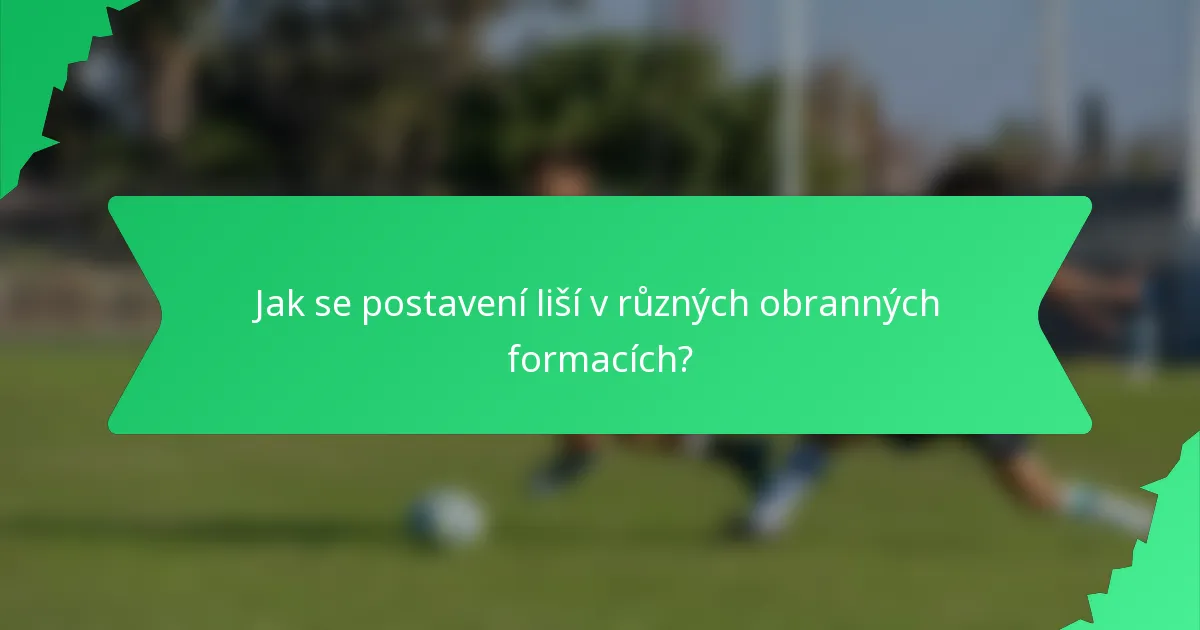 Jak se postavení liší v různých obranných formacích?